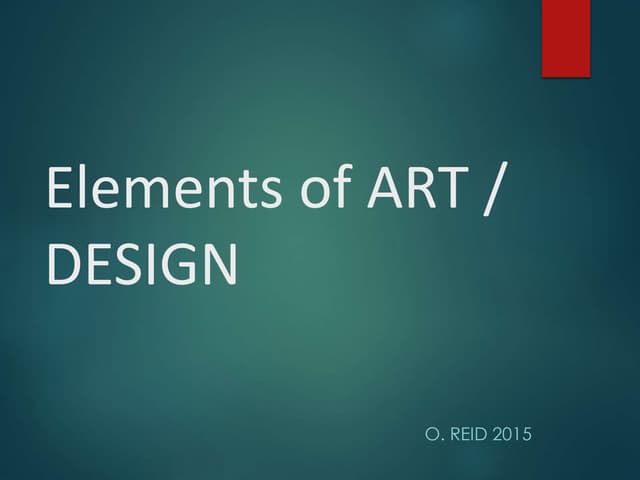 Elements of ART / DESIGN

O. REID 2015